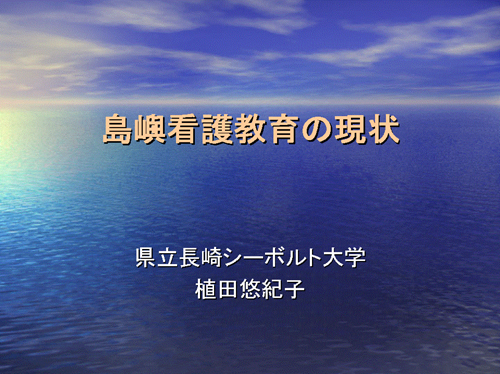 島嶼看護教育の現状

県立長崎シーボルト大学
植田悠紀子